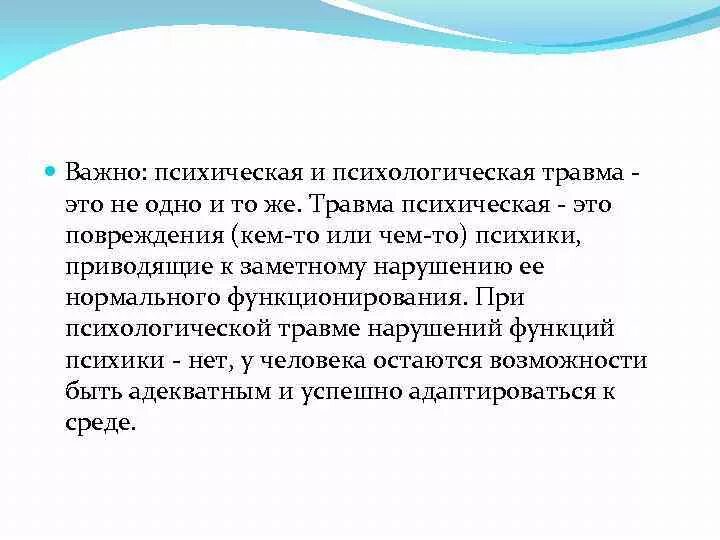 Важно: психическая и психологическая травма - это не одно и то же. Травма психическая - это повреждения (кем-то или чем-то) психики, приводящие к заметному нарушению ее нормального функционирования. При психологической травме нарушений функций психики - нет, у человека остаются возможности быть адекватным и успешно адаптироваться к среде.